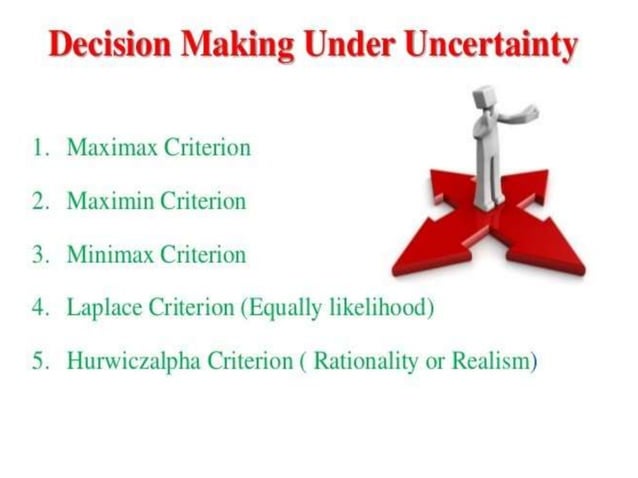 Decision Making Under Uncertainty

1. Maximax Criterion
2. Maximin Criterion
3. Minimax Criterion
4. Laplace Criterion (Equally likelihood)
5. Hurwiczalpha Criterion ( Rationality or Realism)